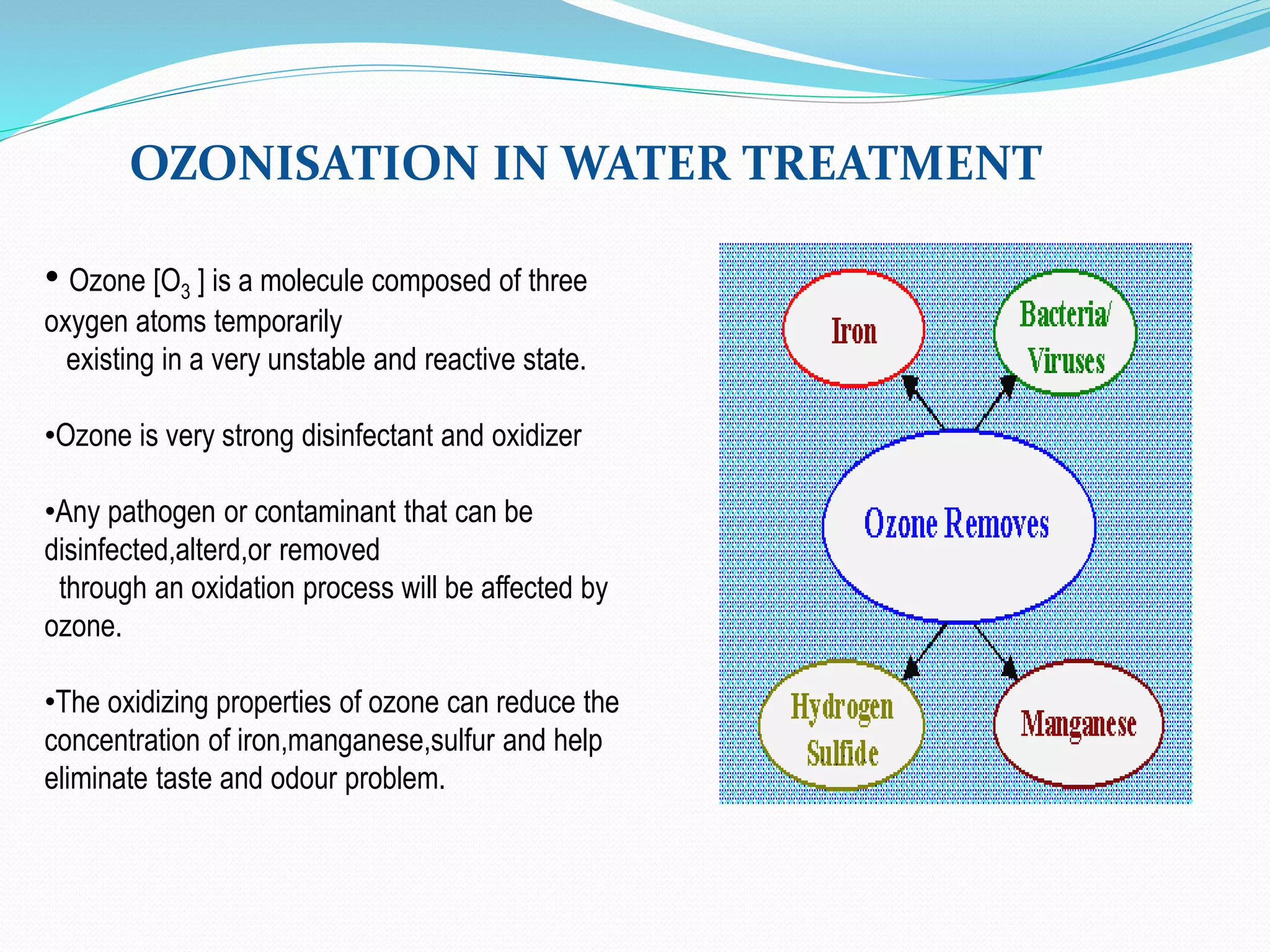 OZONISATION IN WATER TREATMENT

• Ozone [$O_3$ ] is a molecule composed of three oxygen atoms temporarily existing in a very unstable and reactive state.

•Ozone is very strong disinfectant and oxidizer

•Any pathogen or contaminant that can be disinfected,alterd,or removed through an oxidation process will be affected by ozone.

•The oxidizing properties of ozone can reduce the concentration of iron,manganese,sulfur and help eliminate taste and odour problem.

Iron

Bacteria/ Viruses

Ozone Removes

Hydrogen Sulfide

Manganese